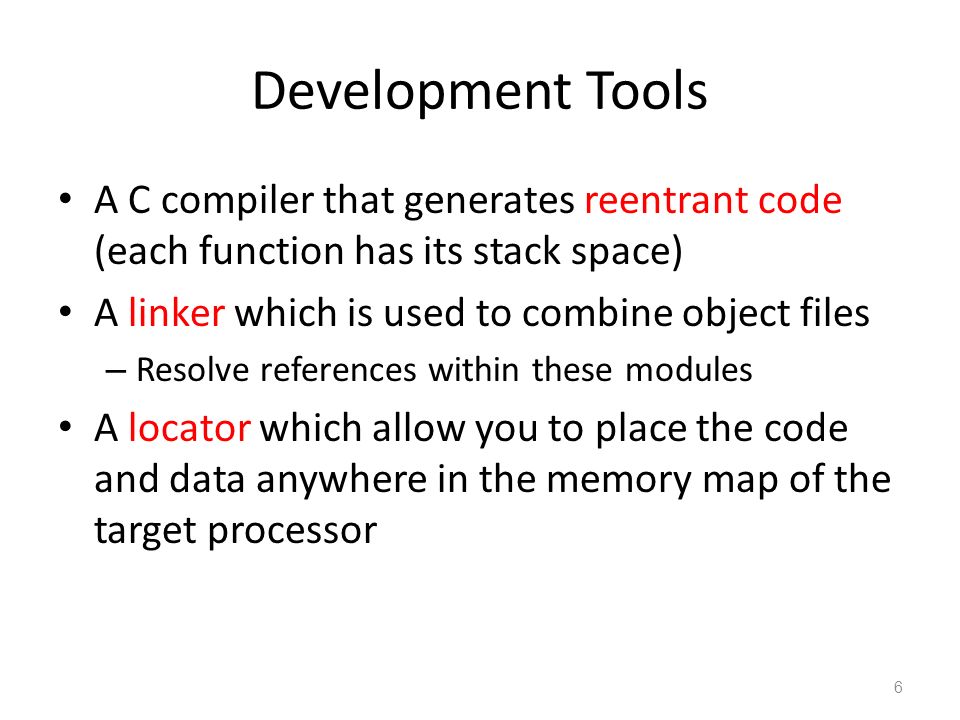 Development Tools

• A C compiler that generates reentrant code (each function has its stack space)

• A linker which is used to combine object files

– Resolve references within these modules

• A locator which allow you to place the code and data anywhere in the memory map of the target processor

6